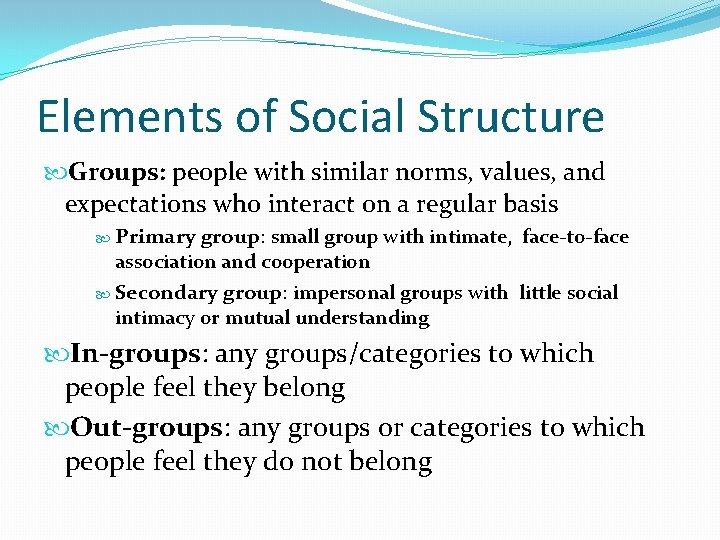 Elements of Social Structure

Groups: people with similar norms, values, and expectations who interact on a regular basis

Primary group: small group with intimate, face-to-face association and cooperation

Secondary group: impersonal groups with little social intimacy or mutual understanding

In-groups: any groups/categories to which people feel they belong

Out-groups: any groups or categories to which people feel they do not belong